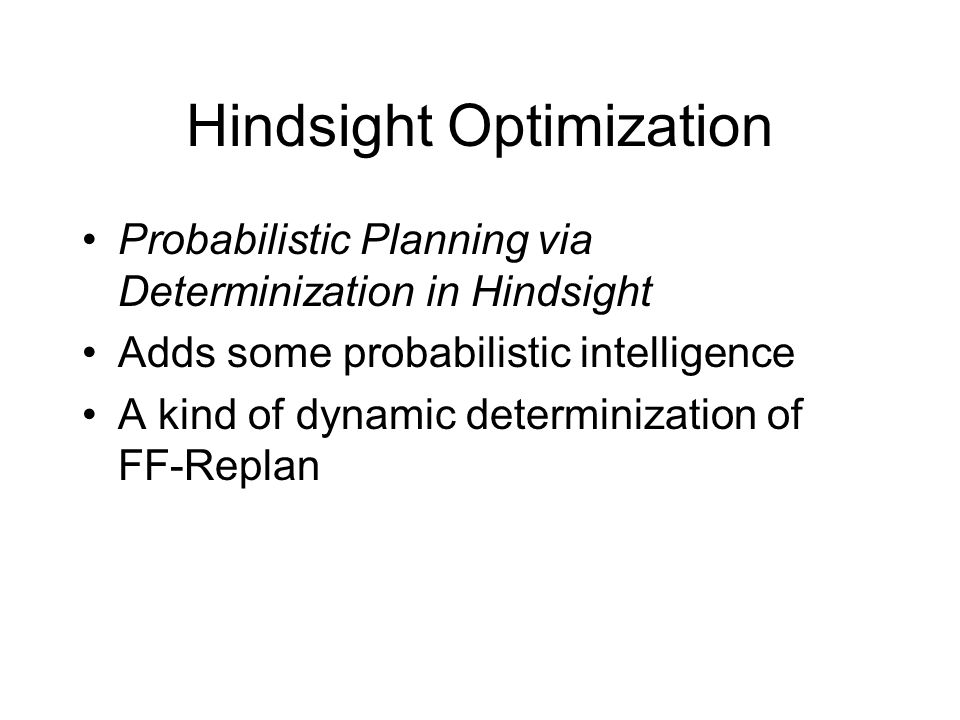 Hindsight Optimization

• Probabilistic Planning via Determinization in Hindsight
• Adds some probabilistic intelligence
• A kind of dynamic determinization of FF-Replan